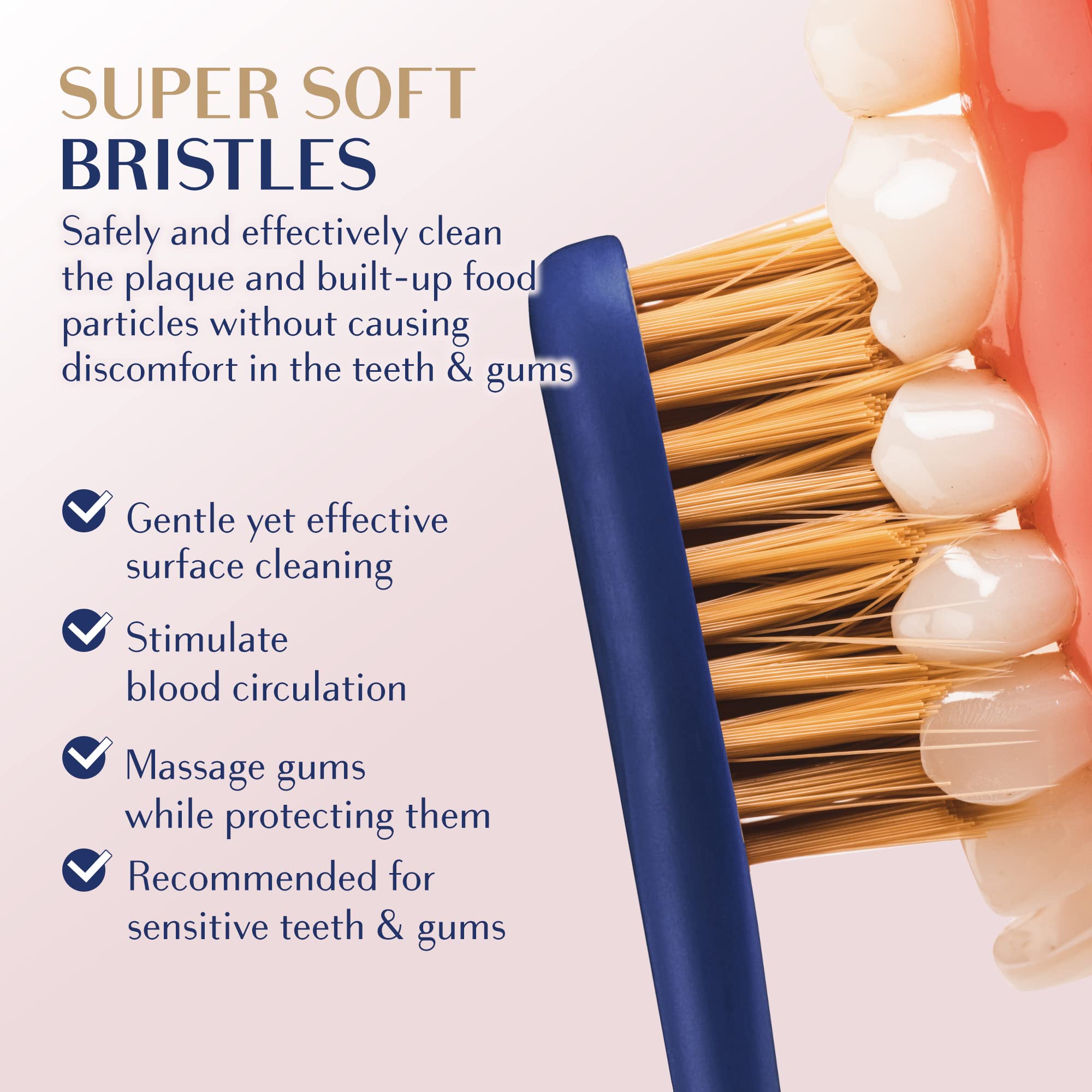 SUPER SOFT
BRISTLES

Safely and effectively clean the plaque and built-up food particles without causing discomfort in the teeth & gums

Gentle yet effective surface cleaning

Stimulate blood circulation

Massage gums while protecting them

Recommended for sensitive teeth & gums